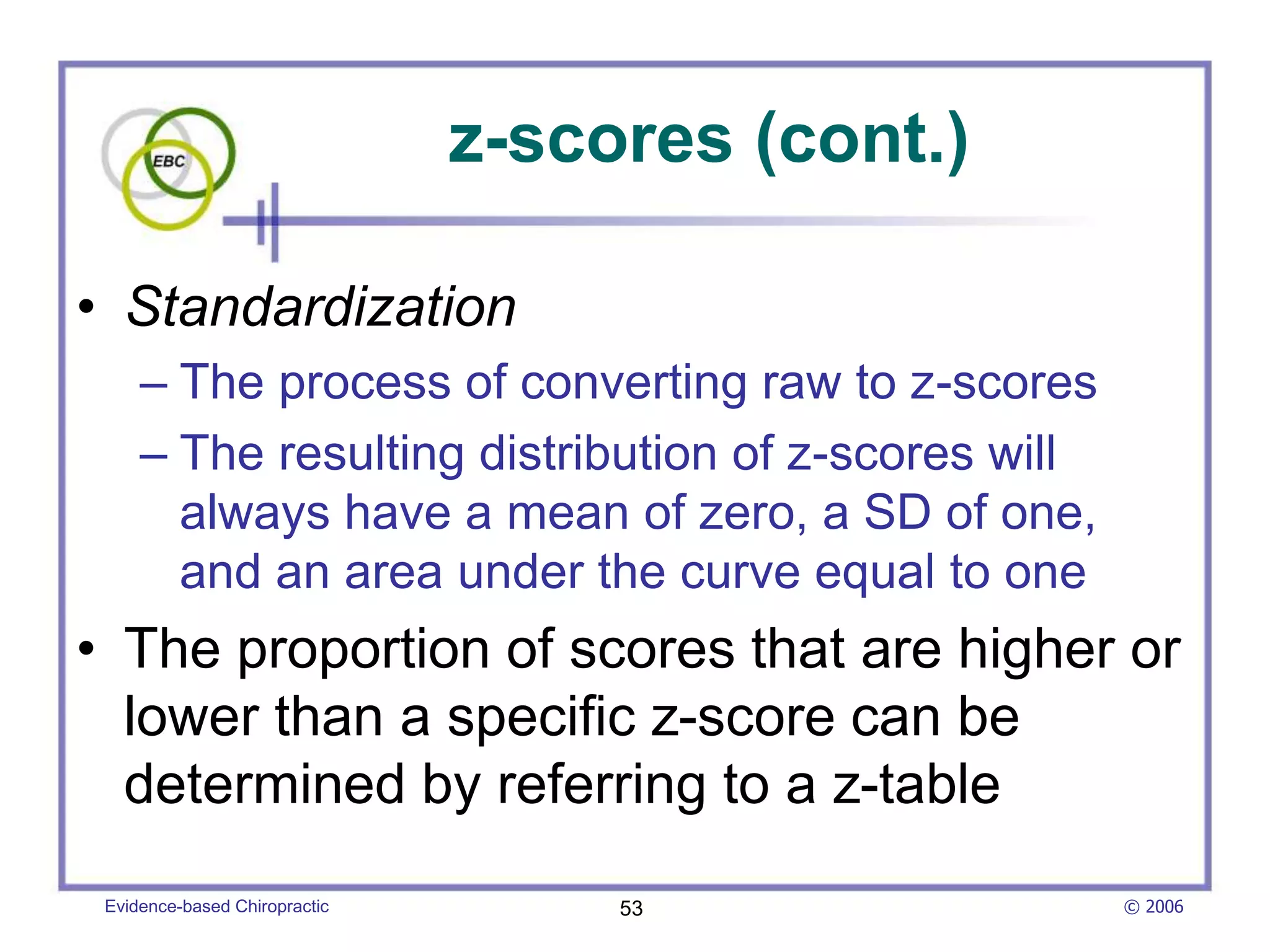 EBC

z-scores (cont.)

• Standardization
– The process of converting raw to z-scores
– The resulting distribution of z-scores will always have a mean of zero, a SD of one, and an area under the curve equal to one

• The proportion of scores that are higher or lower than a specific z-score can be determined by referring to a z-table

Evidence-based Chiropractic
53
© 2006